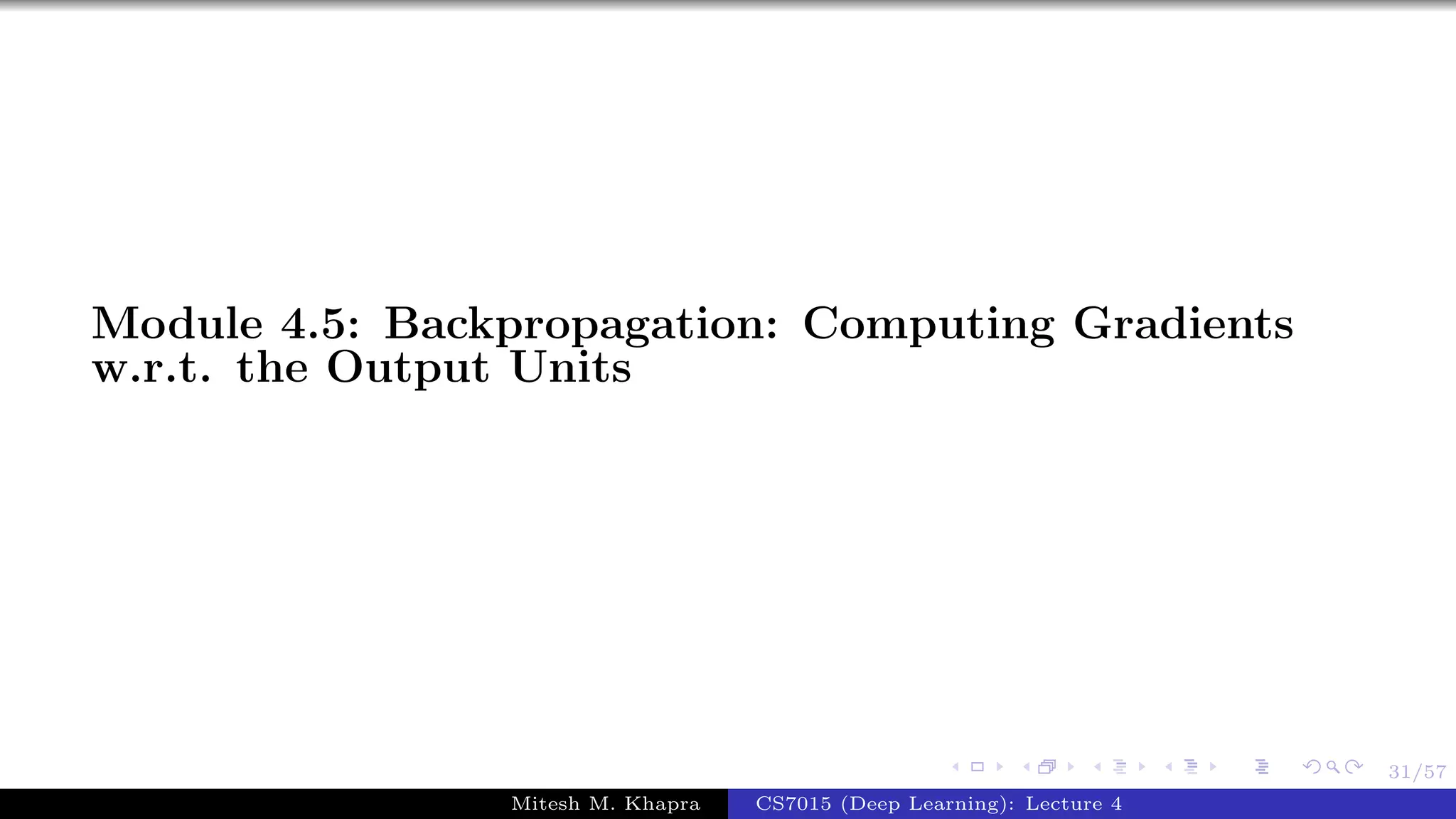 Module 4.5: Backpropagation: Computing Gradients w.r.t. the Output Units

31/57

Mitesh M. Khapra CS7015 (Deep Learning): Lecture 4